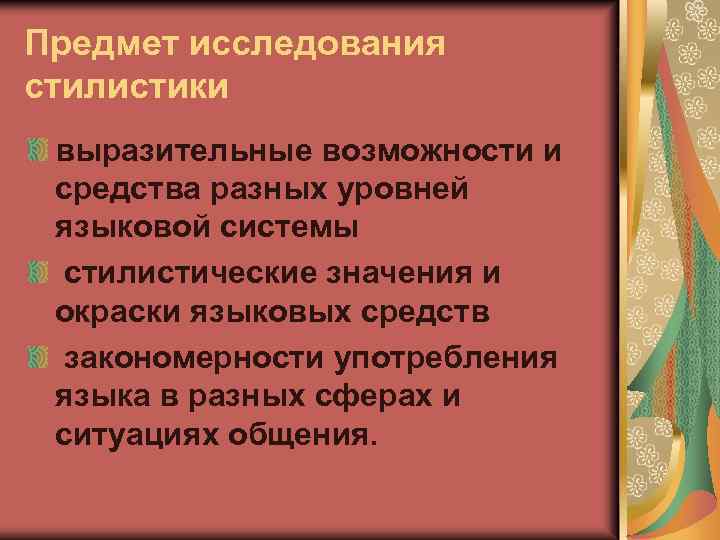 Предмет исследования стилистики

выразительные возможности и средства разных уровней языковой системы

стилистические значения и окраски языковых средств

закономерности употребления языка в разных сферах и ситуациях общения.